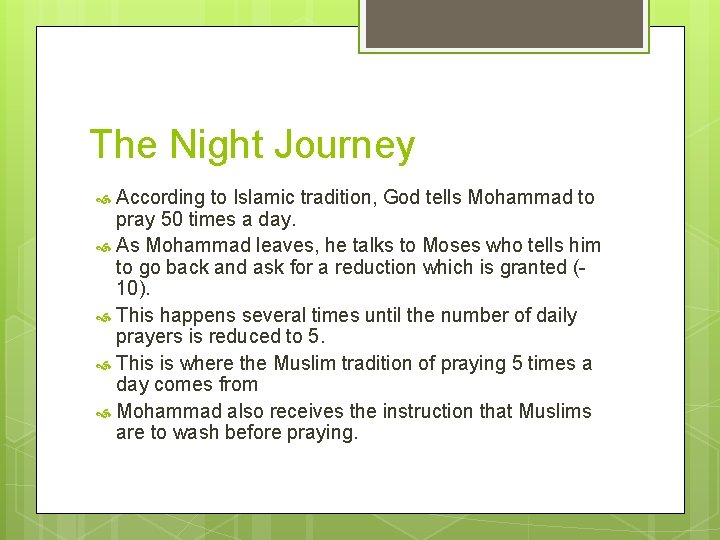 The Night Journey

According to Islamic tradition, God tells Mohammad to pray 50 times a day.

As Mohammad leaves, he talks to Moses who tells him to go back and ask for a reduction which is granted (-10).

This happens several times until the number of daily prayers is reduced to 5.

This is where the Muslim tradition of praying 5 times a day comes from

Mohammad also receives the instruction that Muslims are to wash before praying.